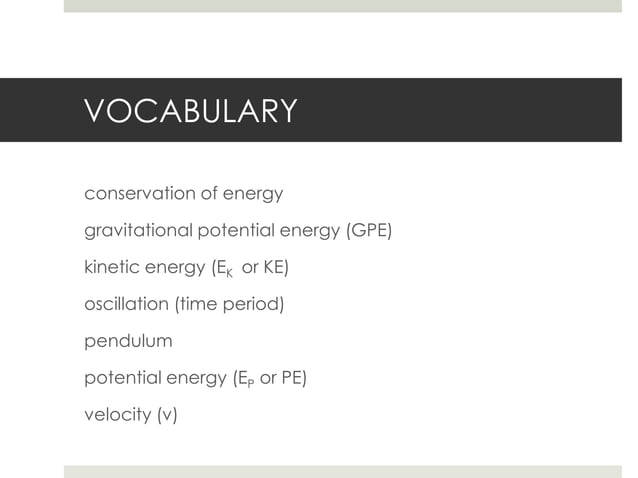 VOCABULARY

conservation of energy

gravitational potential energy (GPE)

kinetic energy ($E_K$ or KE)

oscillation (time period)

pendulum

potential energy ($E_P$ or PE)

velocity (v)